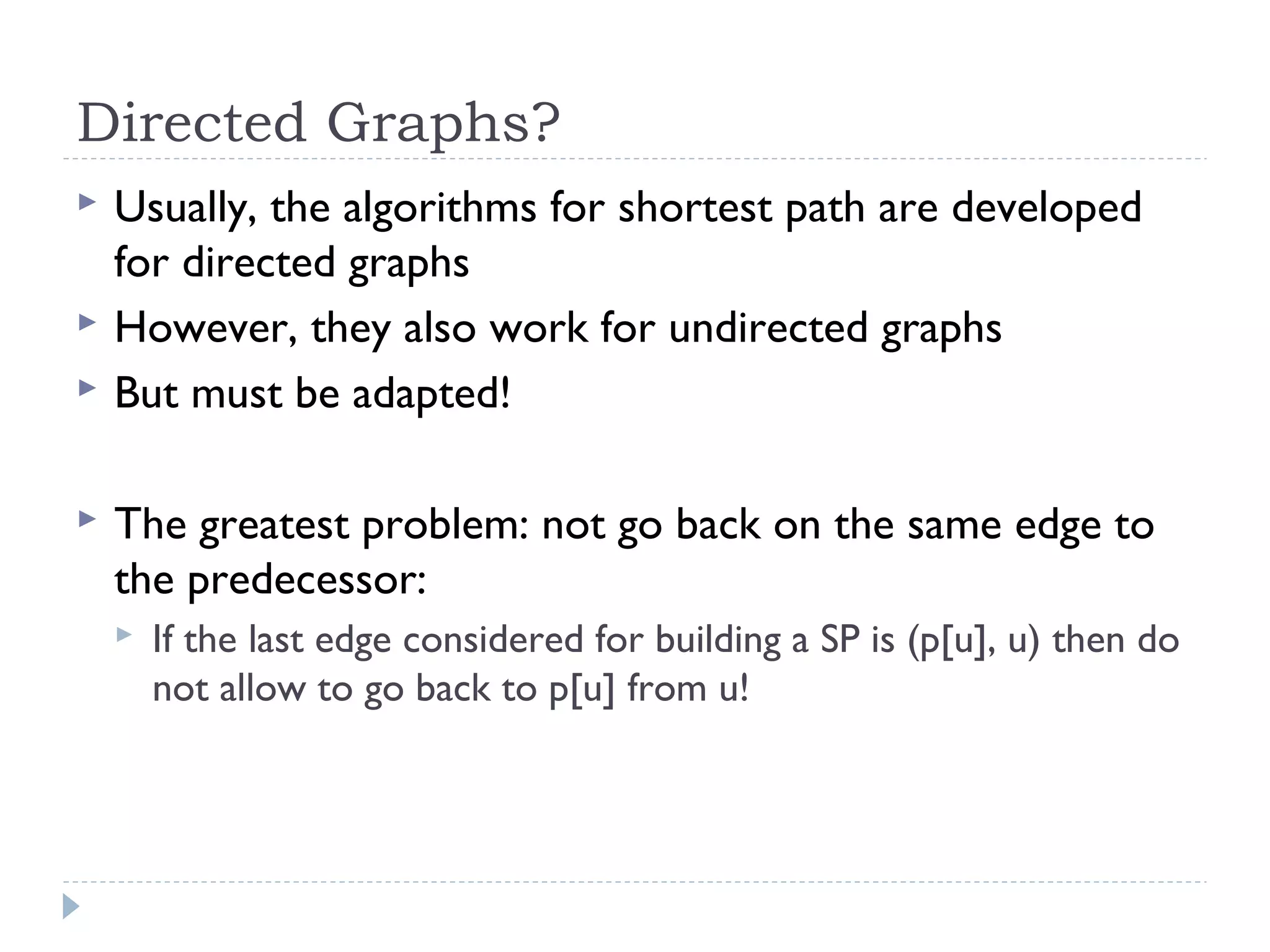 Directed Graphs?

Usually, the algorithms for shortest path are developed for directed graphs

However, they also work for undirected graphs

But must be adapted!

The greatest problem: not go back on the same edge to the predecessor:

If the last edge considered for building a SP is (p[u], u) then do not allow to go back to p[u] from u!